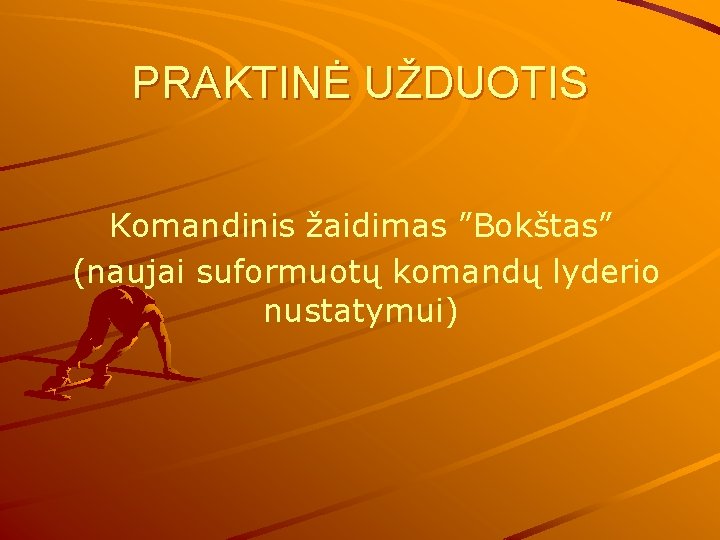 PRAKTINĖ UŽDUOTIS

Komandinis žaidimas "Bokštas" (naujai suformuotų komandų lyderio nustatymui)